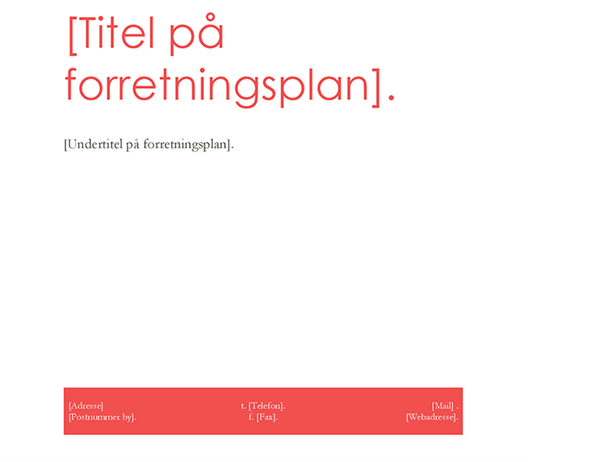 [Titel på forretningsplan].

[Undertitel på forretningsplan].

[Adresse]
[Postnummer by].

t. [Telefon].
f. [Fax].

[Mail] .
[Webadresse].